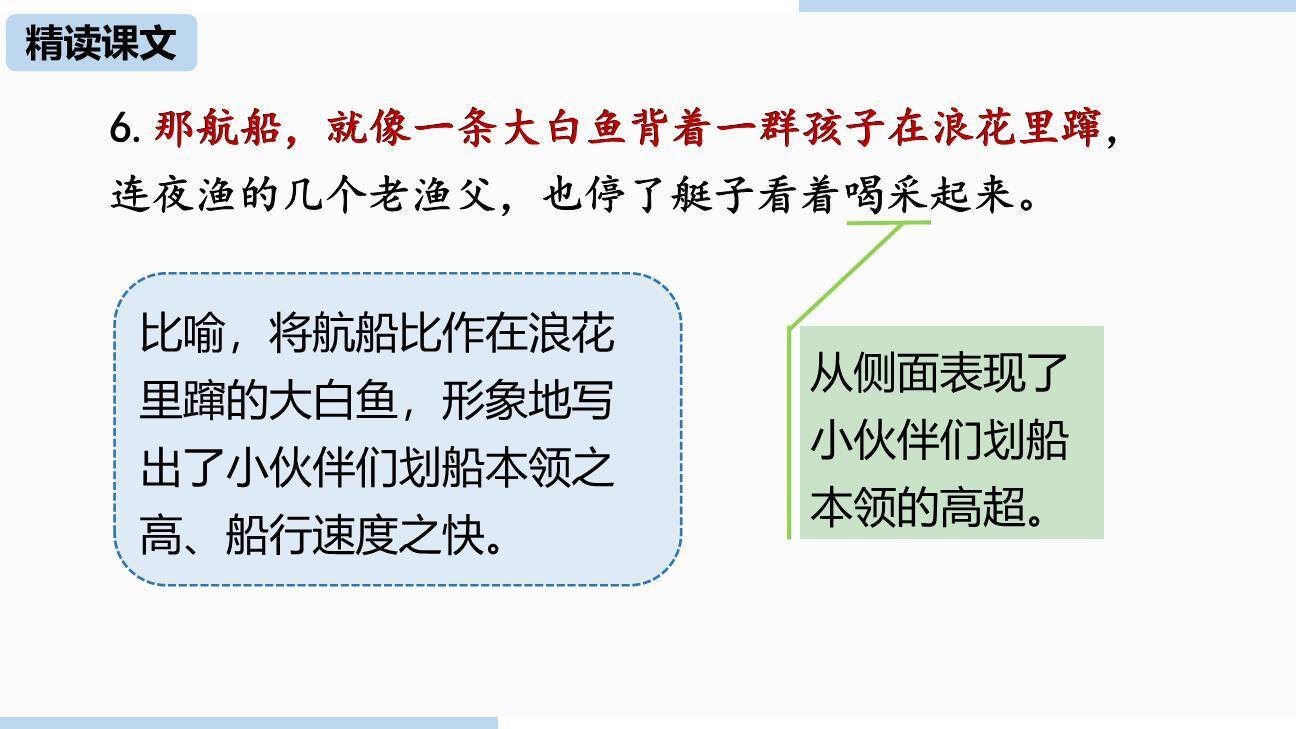 精读课文

6. 那航船，就像一条大白鱼背着一群孩子在浪花里蹿，连夜渔的几个老渔父，也停了艇子看着喝采起来。

比喻，将航船比作在浪花里蹿的大白鱼，形象地写出了小伙伴们划船本领之高、船行速度之快。

从侧面表现了小伙伴们划船本领的高超。